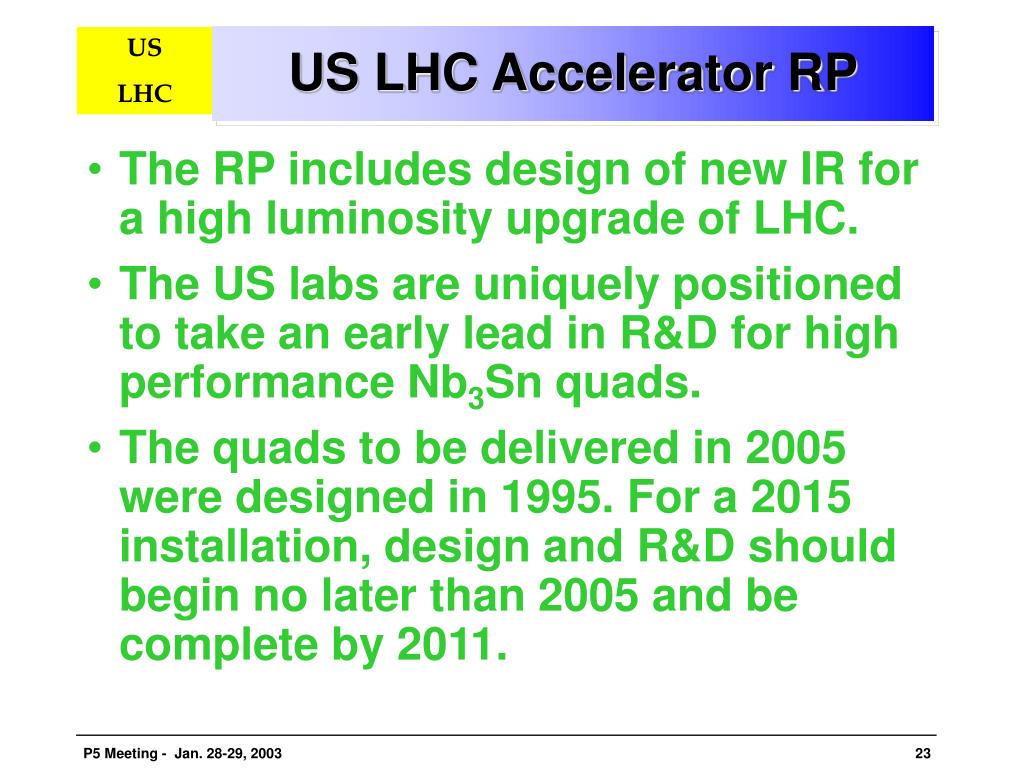 US LHC

US LHC Accelerator RP

• The RP includes design of new IR for a high luminosity upgrade of LHC.

• The US labs are uniquely positioned to take an early lead in R&D for high performance $Nb_3Sn$ quads.

• The quads to be delivered in 2005 were designed in 1995. For a 2015 installation, design and R&D should begin no later than 2005 and be complete by 2011.

P5 Meeting - Jan. 28-29, 2003

23